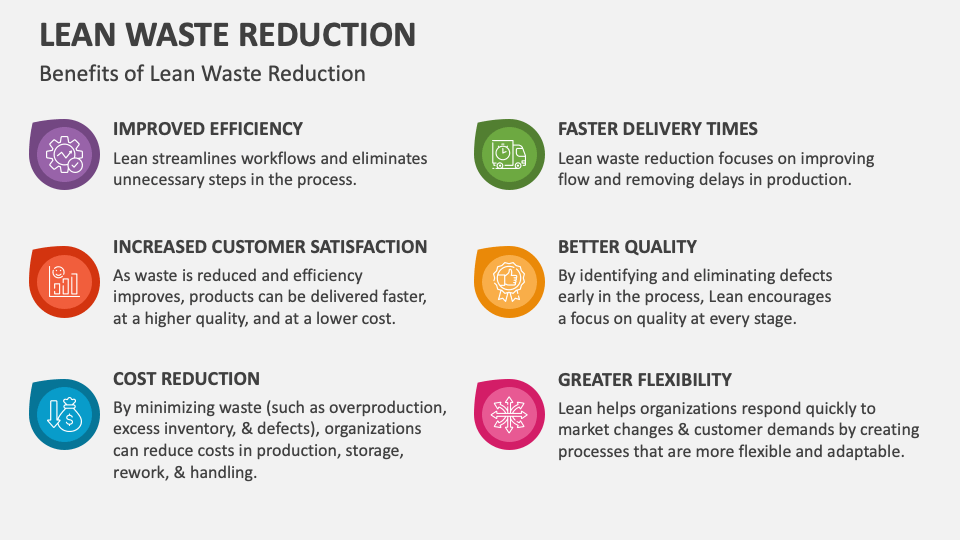 LEAN WASTE REDUCTION

Benefits of Lean Waste Reduction

IMPROVED EFFICIENCY

Lean streamlines workflows and eliminates unnecessary steps in the process.

INCREASED CUSTOMER SATISFACTION

As waste is reduced and efficiency improves, products can be delivered faster, at a higher quality, and at a lower cost.

COST REDUCTION

By minimizing waste (such as overproduction, excess inventory, & defects), organizations can reduce costs in production, storage, rework, & handling.

FASTER DELIVERY TIMES

Lean waste reduction focuses on improving flow and removing delays in production.

BETTER QUALITY

By identifying and eliminating defects early in the process, Lean encourages a focus on quality at every stage.

GREATER FLEXIBILITY

Lean helps organizations respond quickly to market changes & customer demands by creating processes that are more flexible and adaptable.